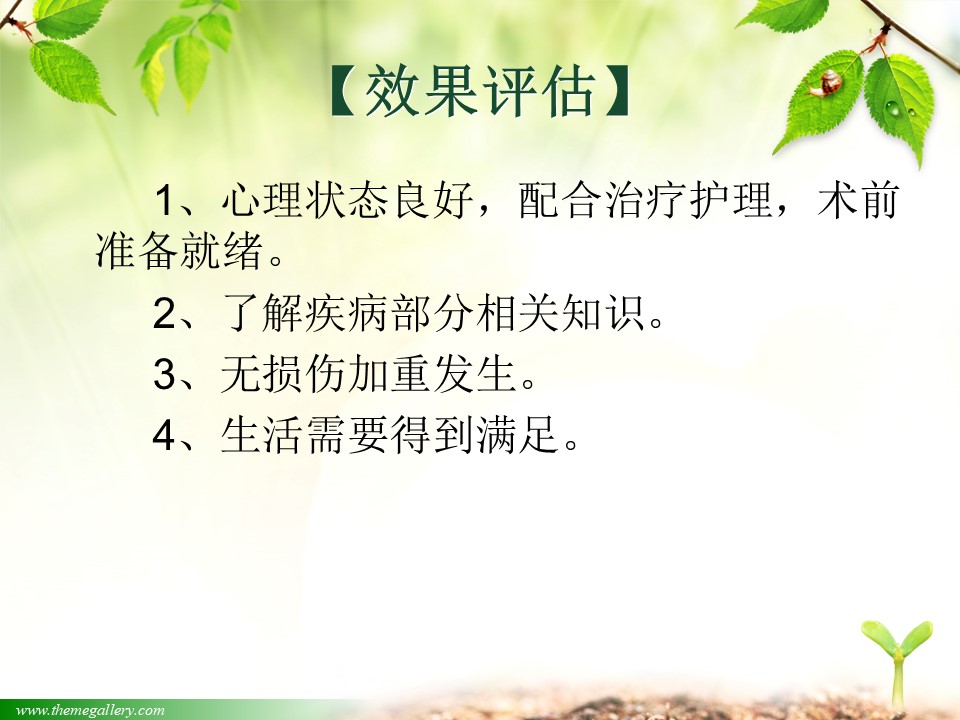 【效果评估】

1、心理状态良好，配合治疗护理，术前准备就绪。

2、了解疾病部分相关知识。

3、无损伤加重发生。

4、生活需要得到满足。

www.themegallery.com